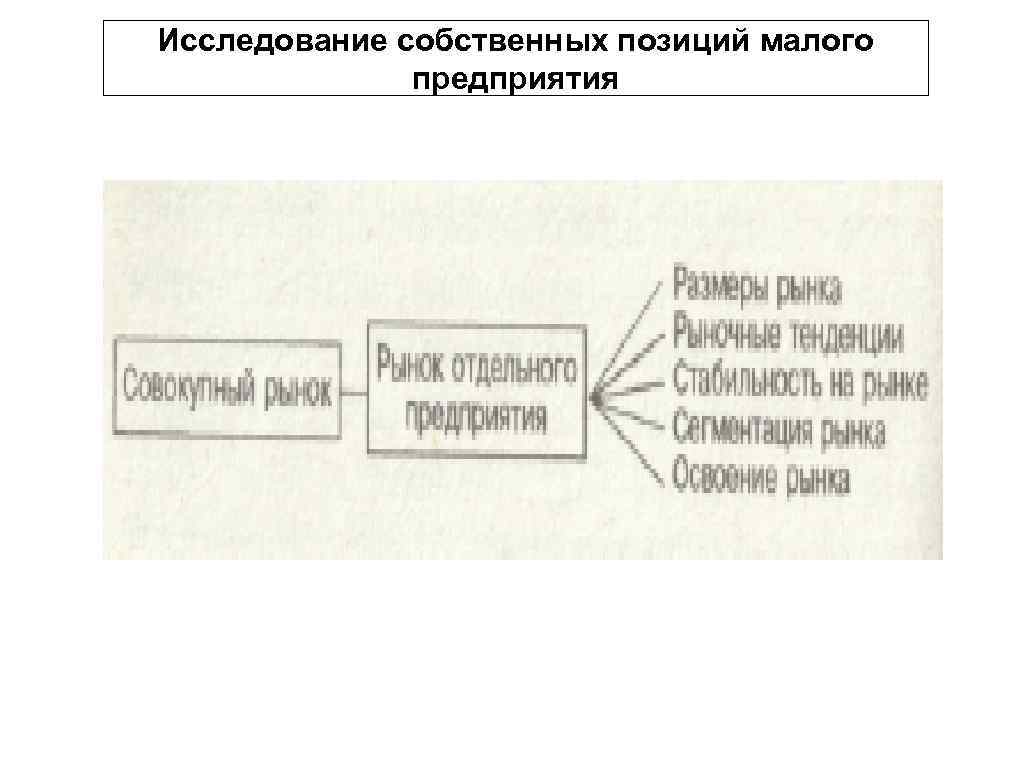 Исследование собственных позиций малого предприятия

Совокупный рынок

Рынок отдельного предприятия

Размеры рынка
Рыночные тенденции
Стабильность на рынке
Сегментация рынка
Освоение рынка